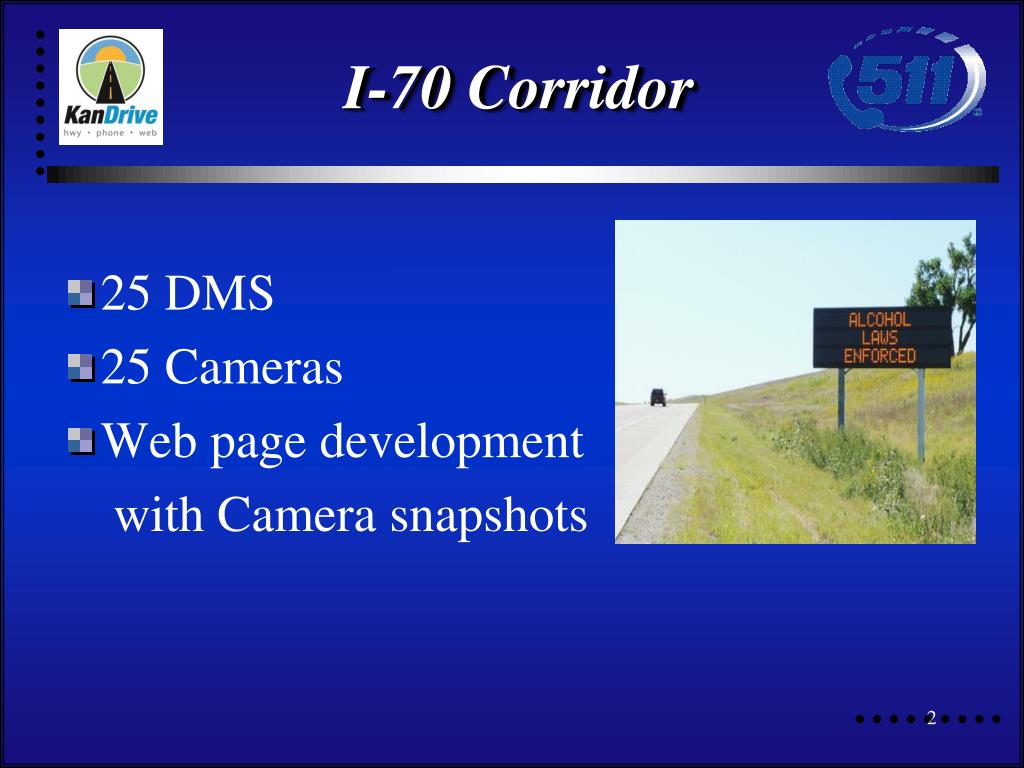 KanDrive
hwy • phone • web

I-70 Corridor

511

25 DMS
25 Cameras
Web page development with Camera snapshots

ALCOHOL
LAWS
ENFORCED

2